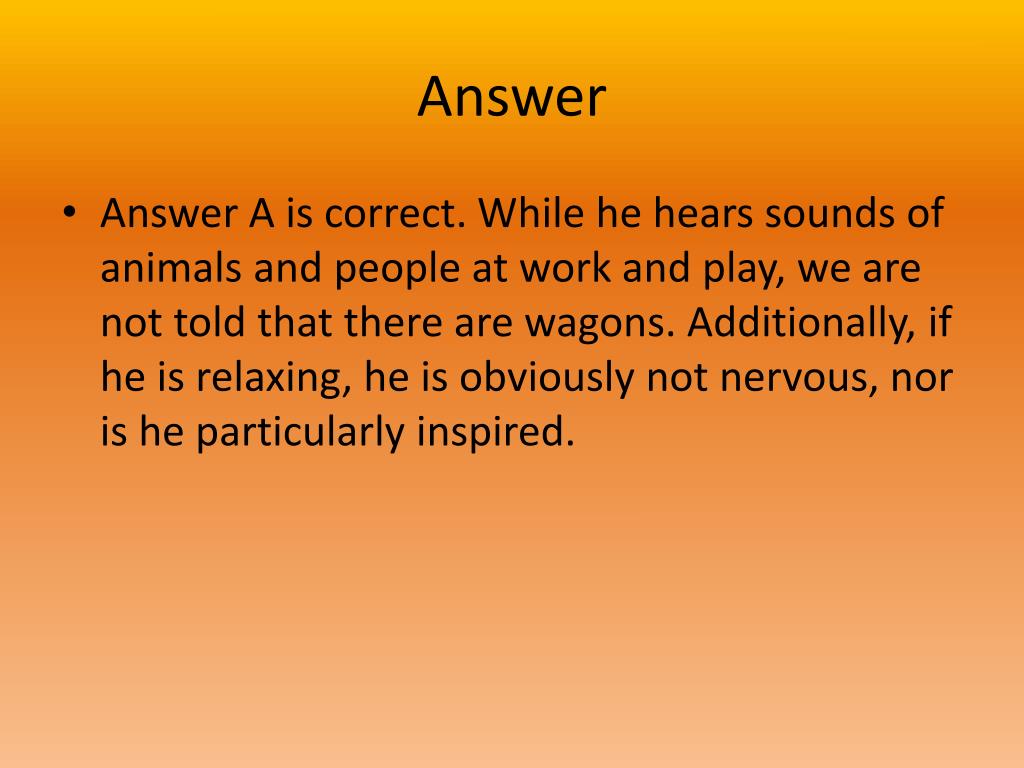 Answer

• Answer A is correct. While he hears sounds of animals and people at work and play, we are not told that there are wagons. Additionally, if he is relaxing, he is obviously not nervous, nor is he particularly inspired.